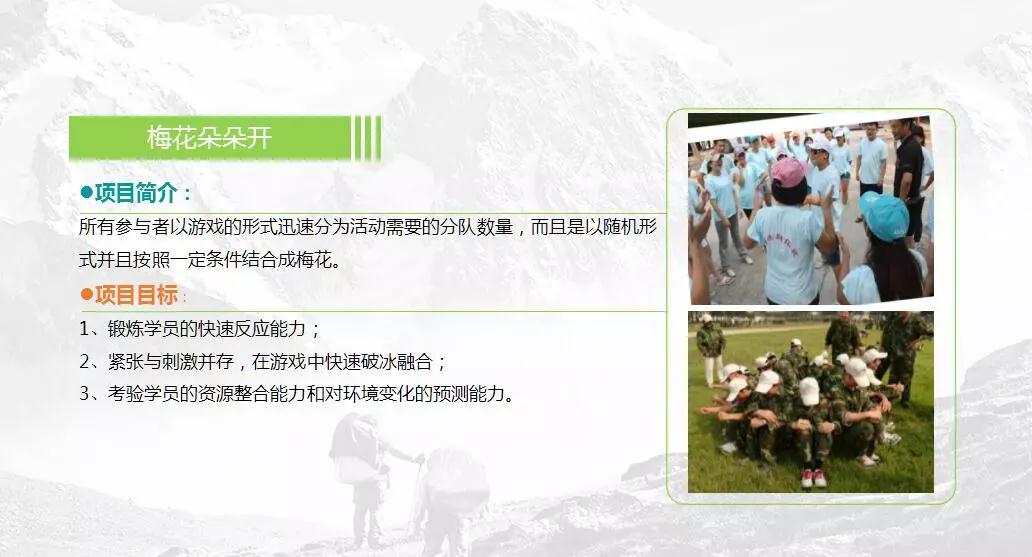 梅花朵朵开

●项目简介：

所有参与者以游戏的形式迅速分为活动需要的分队数量，而且是以随机形式并且按照一定条件结合成梅花。

●项目目标：

1、锻炼学员的快速反应能力；

2、紧张与刺激并存，在游戏中快速破冰融合；

3、考验学员的资源整合能力和对环境变化的预测能力。